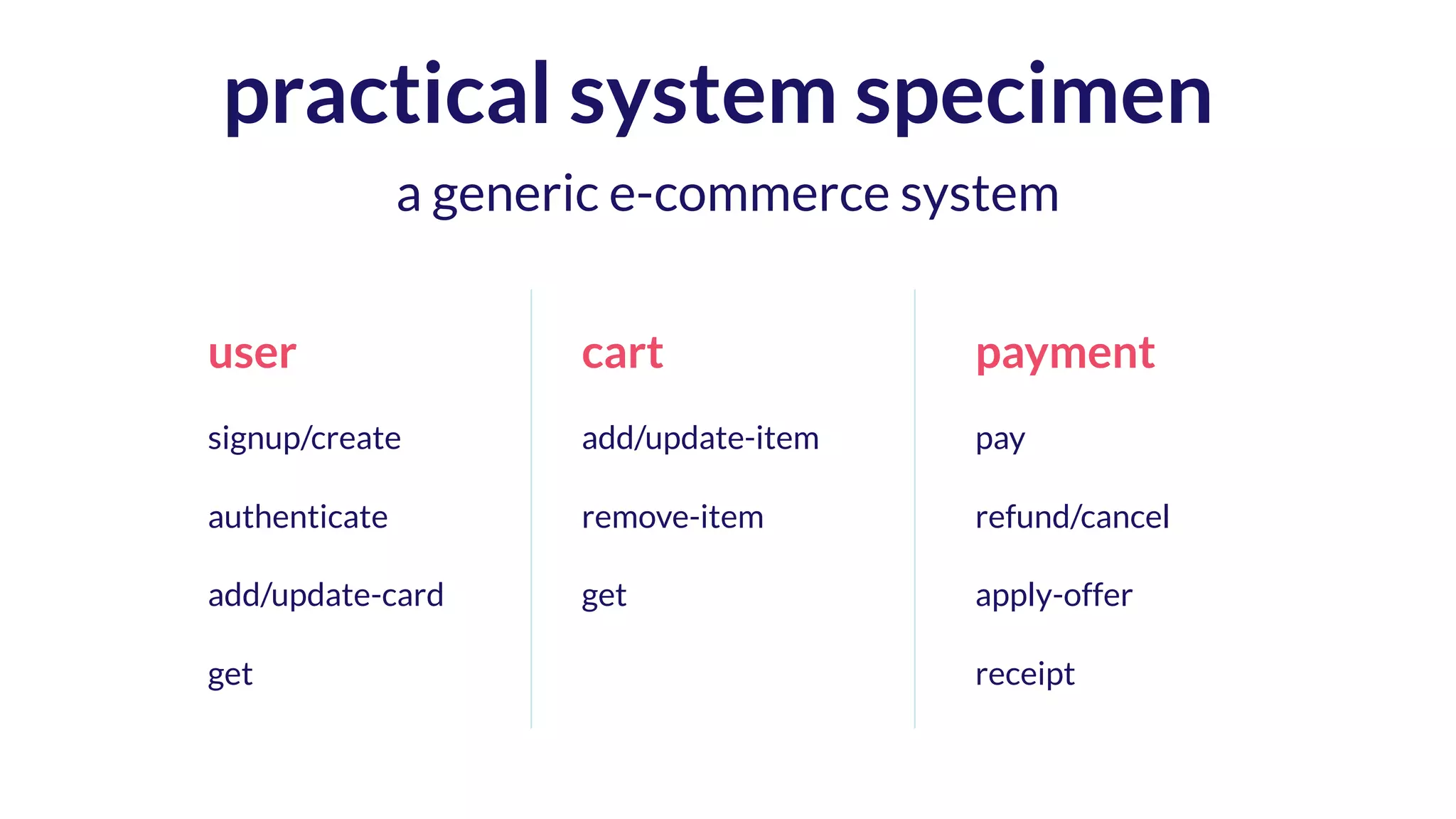 practical system specimen

a generic e-commerce system

user

signup/create

authenticate

add/update-card

get

cart

add/update-item

remove-item

get

payment

pay

refund/cancel

apply-offer

receipt